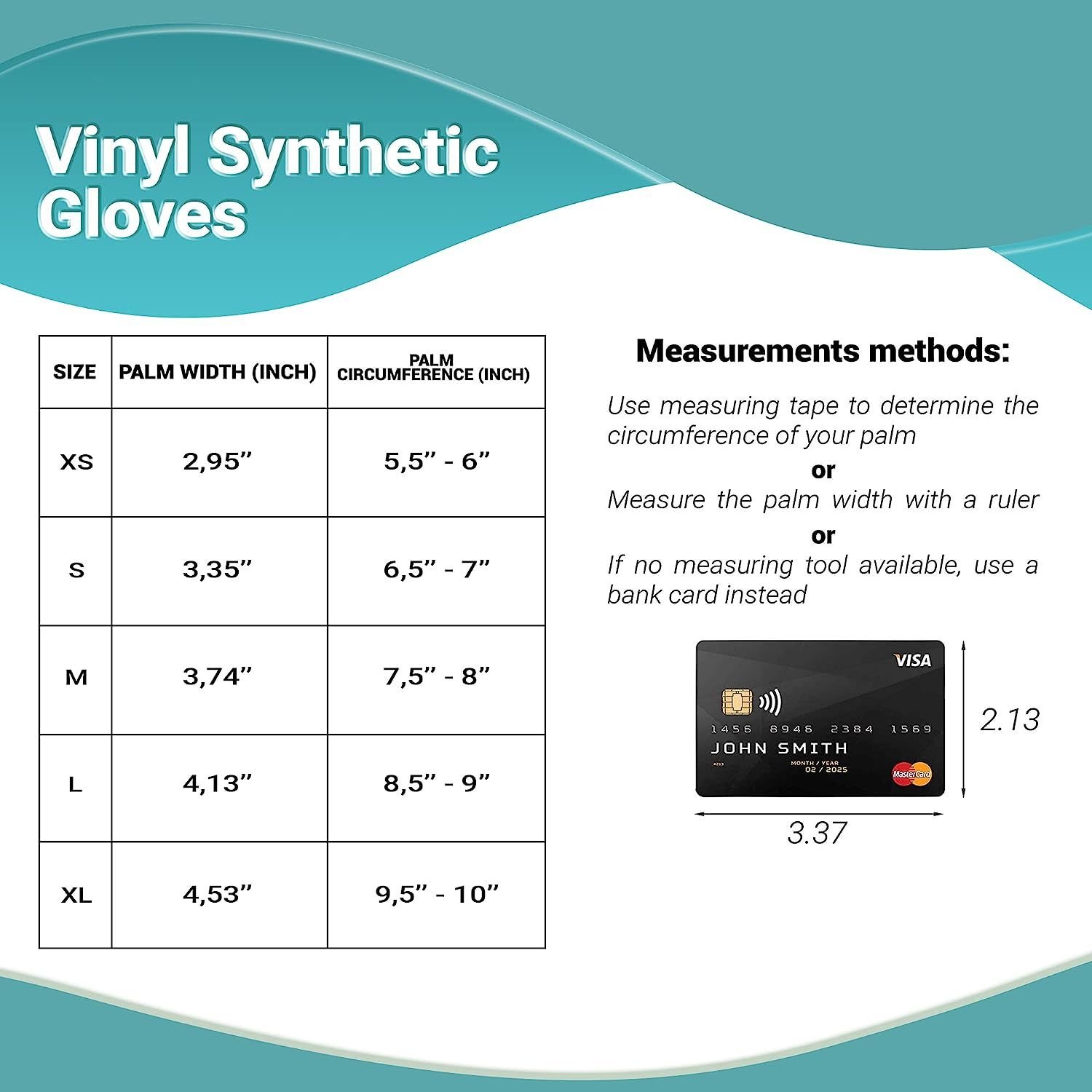 Vinyl Synthetic Gloves

| SIZE | PALM WIDTH (INCH) | PALM CIRCUMFERENCE (INCH) |
|---|---|---|
| XS | 2,95” | 5,5” - 6” |
| S | 3,35” | 6,5” - 7” |
| M | 3,74” | 7,5” - 8” |
| L | 4,13” | 8,5” - 9” |
| XL | 4,53” | 9,5” - 10” |

Measurements methods:

Use measuring tape to determine the circumference of your palm

or

Measure the palm width with a ruler

or

If no measuring tool available, use a bank card instead

VISA
1456 8946 2384 1569
JOHN SMITH
4213
MONTH / YEAR
02 / 2025
MasterCard

2.13

3.37